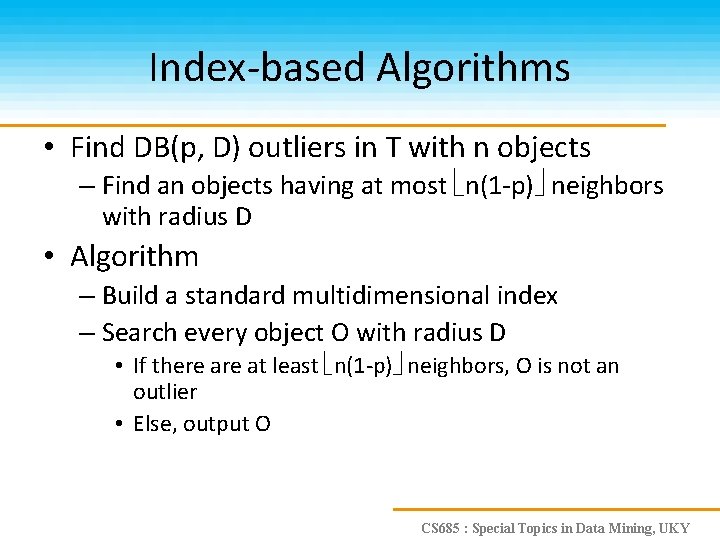 Index-based Algorithms

• Find DB(p, D) outliers in T with n objects

– Find an objects having at most $\lfloor n(1-p) \rfloor$ neighbors with radius D

• Algorithm

– Build a standard multidimensional index

– Search every object O with radius D

• If there are at least $\lfloor n(1-p) \rfloor$ neighbors, O is not an outlier

• Else, output O

CS685 : Special Topics in Data Mining, UKY